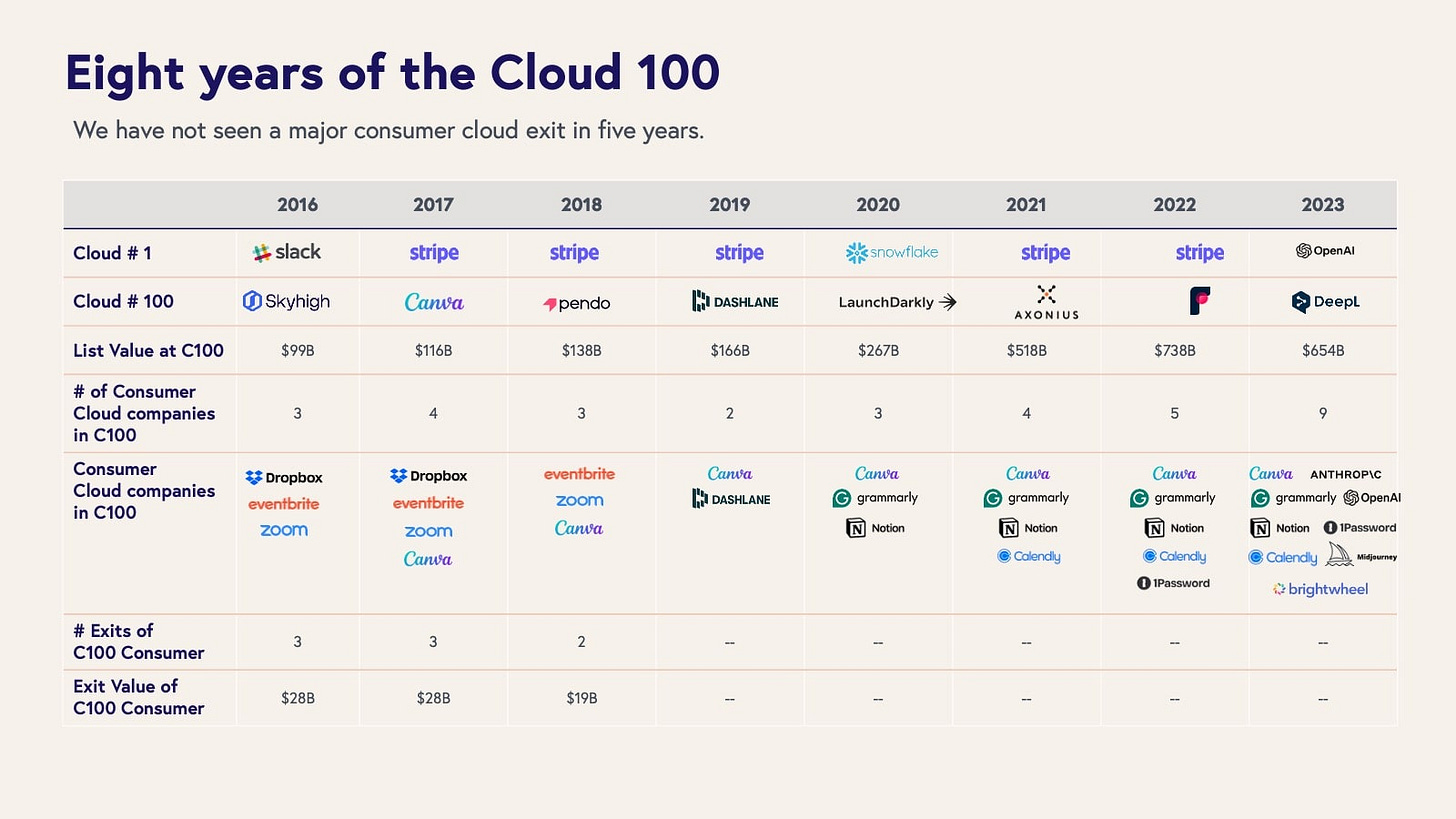 Eight years of the Cloud 100

We have not seen a major consumer cloud exit in five years.

| | 2016 | 2017 | 2018 | 2019 | 2020 | 2021 | 2022 | 2023 |
|---|---|---|---|---|---|---|---|---|
| Cloud # 1 | slack | stripe | stripe | stripe | snowflake | stripe | stripe | OpenAI |
| Cloud # 100 | Skyhigh | Canva | pendo | DASHLANE | LaunchDarkly | AXONIUS | | DeepL |
| List Value at C100 | $99B | $116B | $138B | $166B | $267B | $518B | $738B | $654B |
| # of Consumer Cloud companies in C100 | 3 | 4 | 3 | 2 | 3 | 4 | 5 | 9 |
| Consumer Cloud companies in C100 | Dropbox eventbrite zoom | Dropbox eventbrite zoom Canva | eventbrite zoom Canva | Canva DASHLANE | Canva grammarly Notion | Canva grammarly Notion Calendly | Canva grammarly Notion Calendly 1Password | Canva ANTHROP\C grammarly OpenAI Notion 1Password Calendly Midjourney brightwheel |
| # Exits of C100 Consumer | 3 | 3 | 2 | -- | -- | -- | -- | -- |
| Exit Value of C100 Consumer | $28B | $28B | $19B | -- | -- | -- | -- | -- |